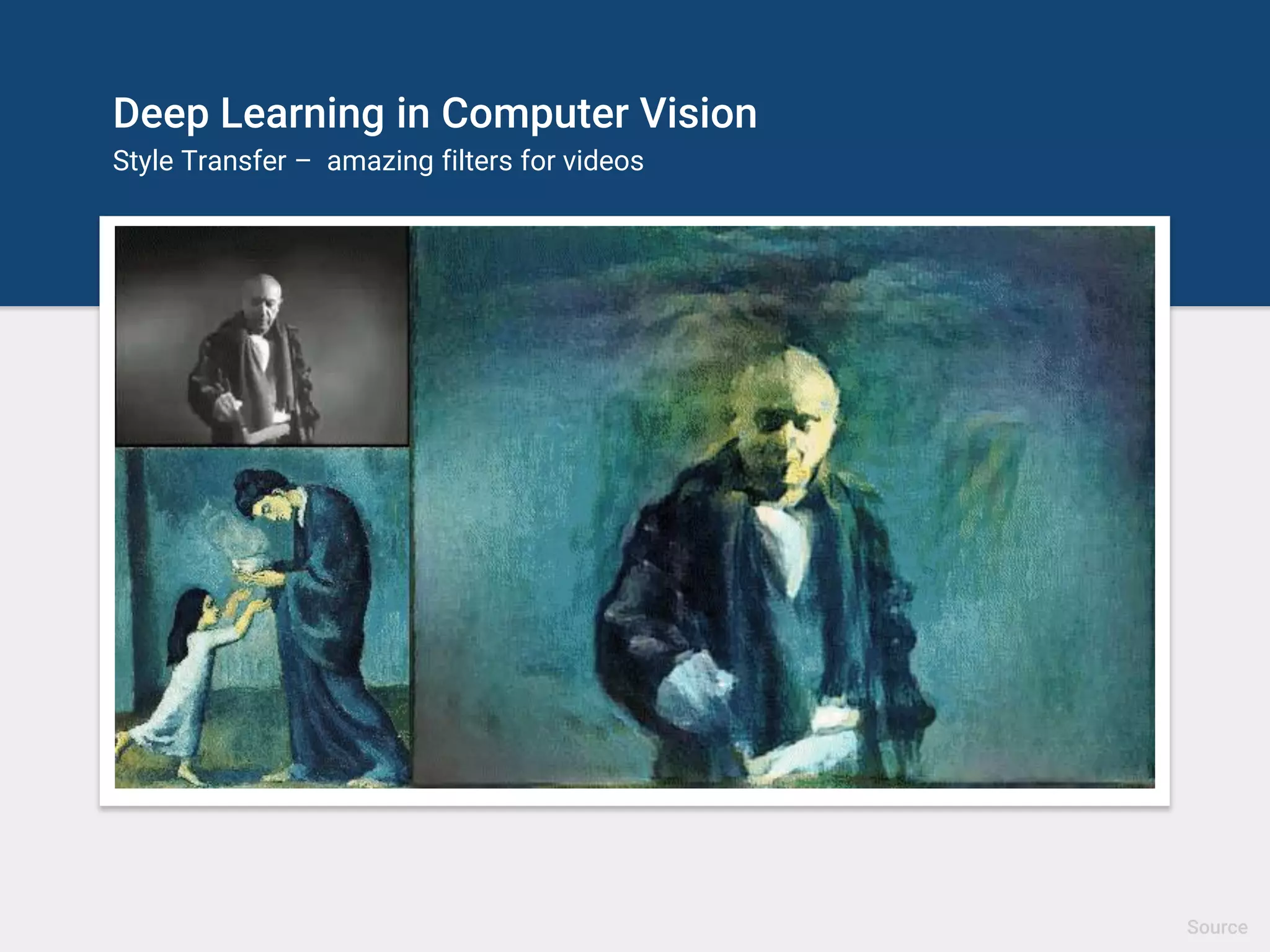 Deep Learning in Computer Vision
Style Transfer – amazing filters for videos

Source